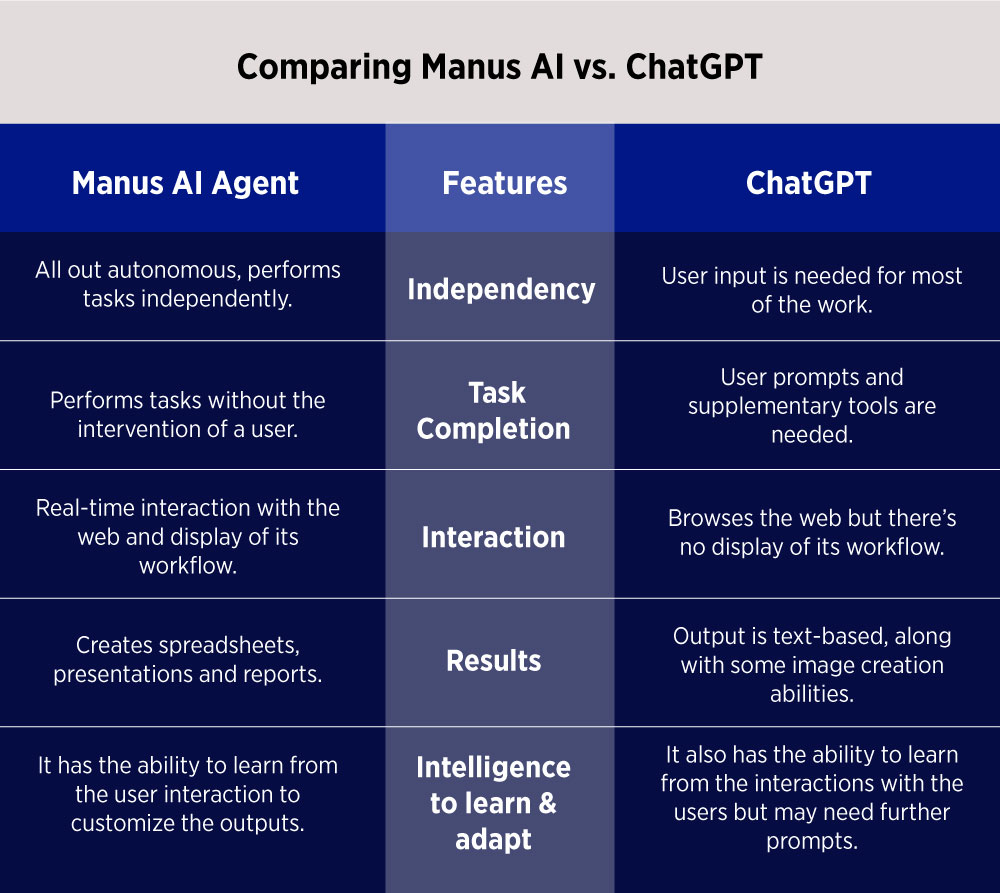 Comparing Manus AI vs. ChatGPT

| Manus AI Agent | Features | ChatGPT |
|---|---|---|
| All out autonomous, performs tasks independently. | Independency | User input is needed for most of the work. |
| Performs tasks without the intervention of a user. | Task Completion | User prompts and supplementary tools are needed. |
| Real-time interaction with the web and display of its workflow. | Interaction | Browses the web but there's no display of its workflow. |
| Creates spreadsheets, presentations and reports. | Results | Output is text-based, along with some image creation abilities. |
| It has the ability to learn from the user interaction to customize the outputs. | Intelligence to learn & adapt | It also has the ability to learn from the interactions with the users but may need further prompts. |